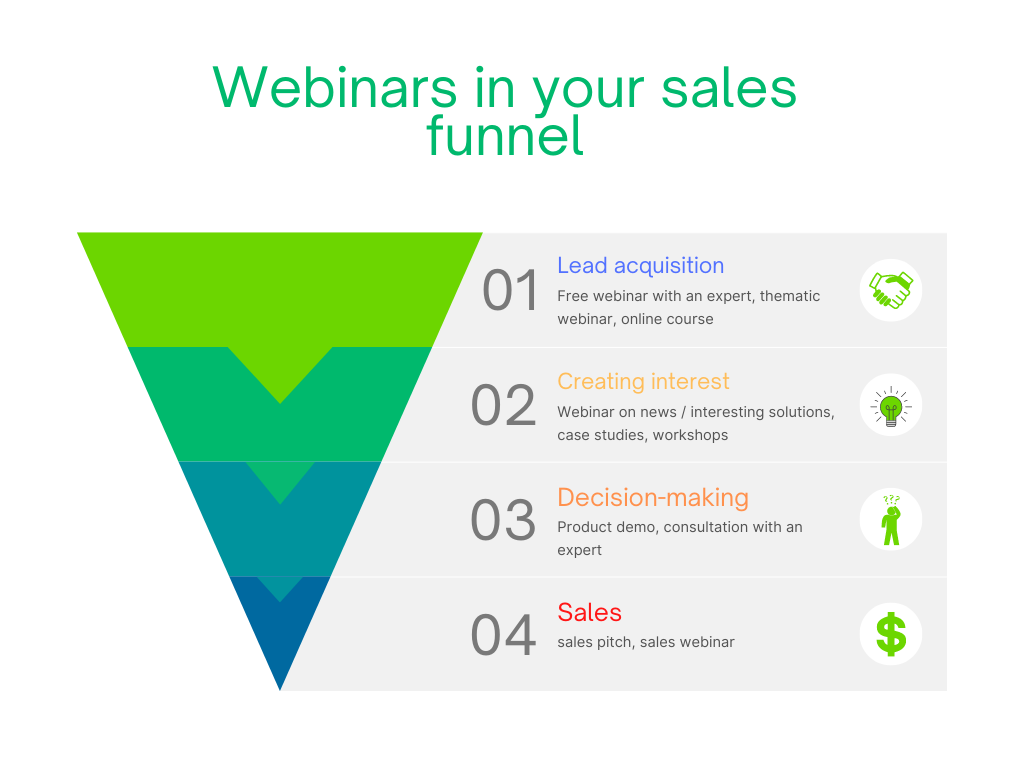 Webinars in your sales funnel

01 Lead acquisition
Free webinar with an expert, thematic webinar, online course

02 Creating interest
Webinar on news / interesting solutions, case studies, workshops

03 Decision-making
Product demo, consultation with an expert

04 Sales
sales pitch, sales webinar

$